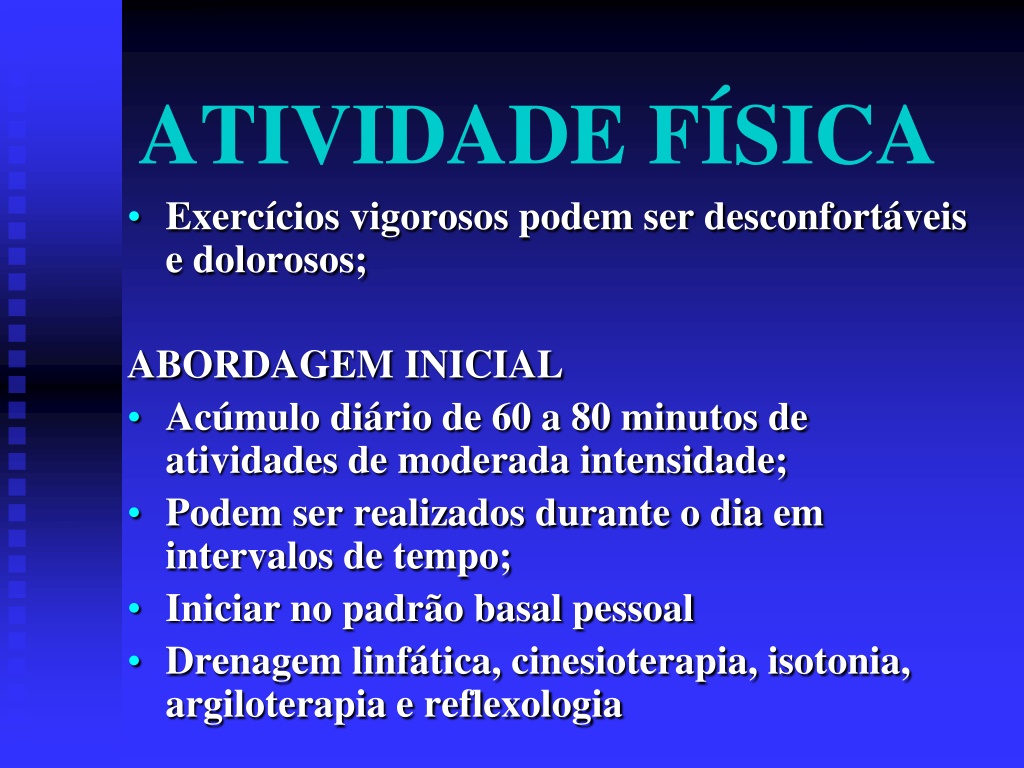 ATIVIDADE FÍSICA

• Exercícios vigorosos podem ser desconfortáveis e dolorosos;

ABORDAGEM INICIAL

• Acúmulo diário de 60 a 80 minutos de atividades de moderada intensidade;
• Podem ser realizados durante o dia em intervalos de tempo;
• Iniciar no padrão basal pessoal
• Drenagem linfática, cinesioterapia, isotonia, argiloterapia e reflexologia